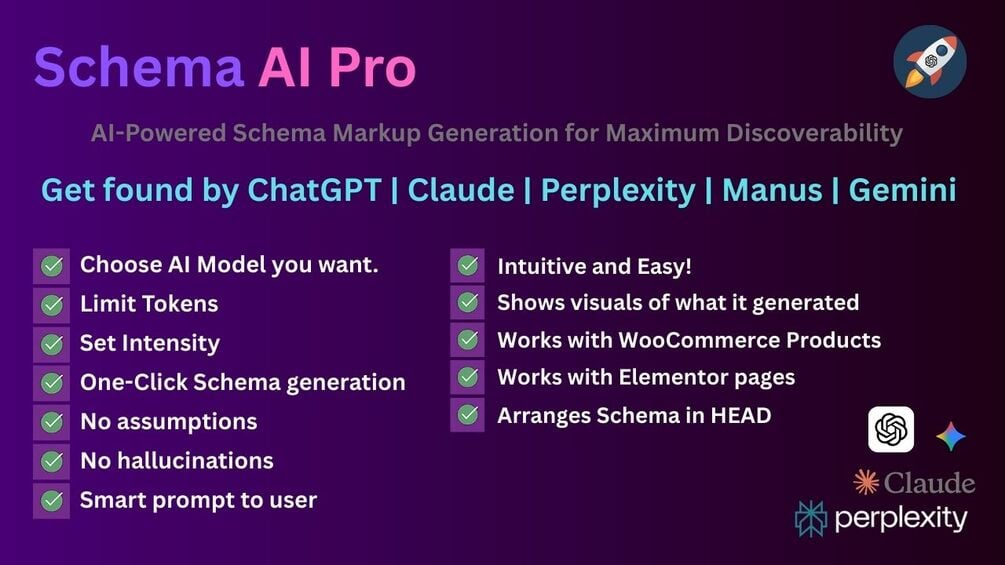 Schema AI Pro

AI-Powered Schema Markup Generation for Maximum Discoverability

Get found by ChatGPT | Claude | Perplexity | Manus | Gemini

Choose AI Model you want.
Limit Tokens
Set Intensity
One-Click Schema generation
No assumptions
No hallucinations
Smart prompt to user

Intuitive and Easy!
Shows visuals of what it generated
Works with WooCommerce Products
Works with Elementor pages
Arranges Schema in HEAD

Claude
perplexity